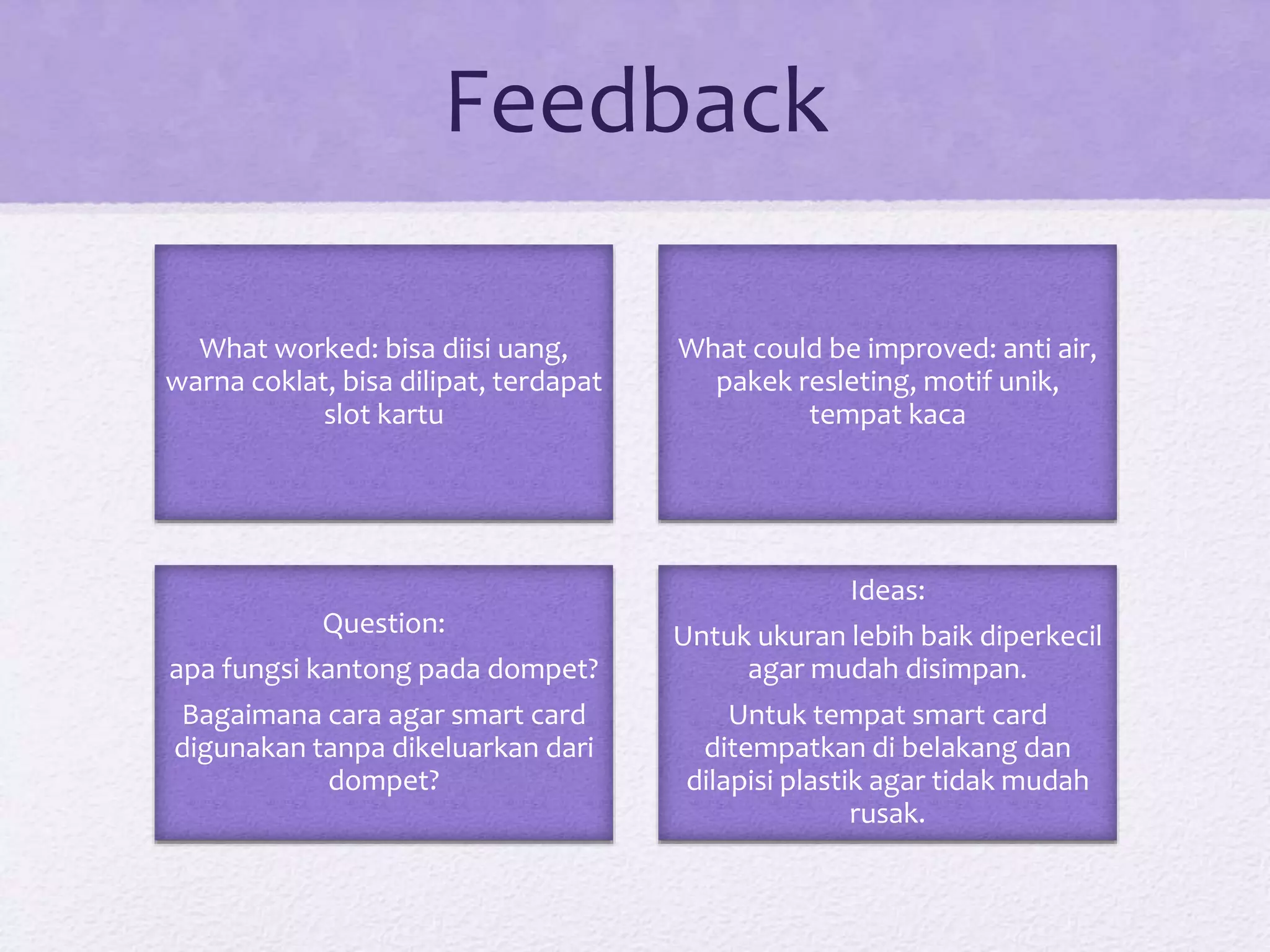 Feedback

What worked: bisa diisi uang, warna coklat, bisa dilipat, terdapat slot kartu

What could be improved: anti air, pakek resleting, motif unik, tempat kaca

Question:

apa fungsi kantong pada dompet?

Bagaimana cara agar smart card digunakan tanpa dikeluarkan dari dompet?

Ideas:

Untuk ukuran lebih baik diperkecil agar mudah disimpan.

Untuk tempat smart card ditempatkan di belakang dan dilapisi plastik agar tidak mudah rusak.